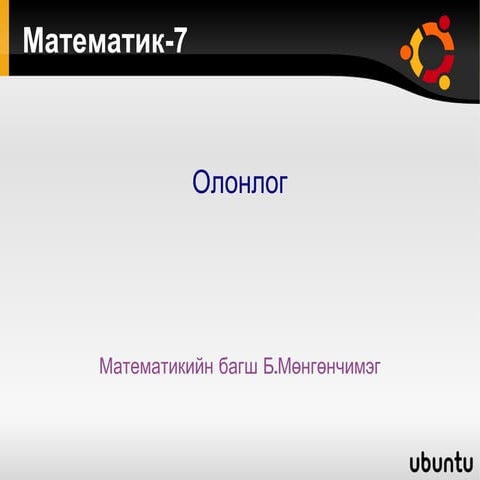 Математик-7

Олонлог

Математикийн багш Б.Мөнгөнчимэг

ubuntu